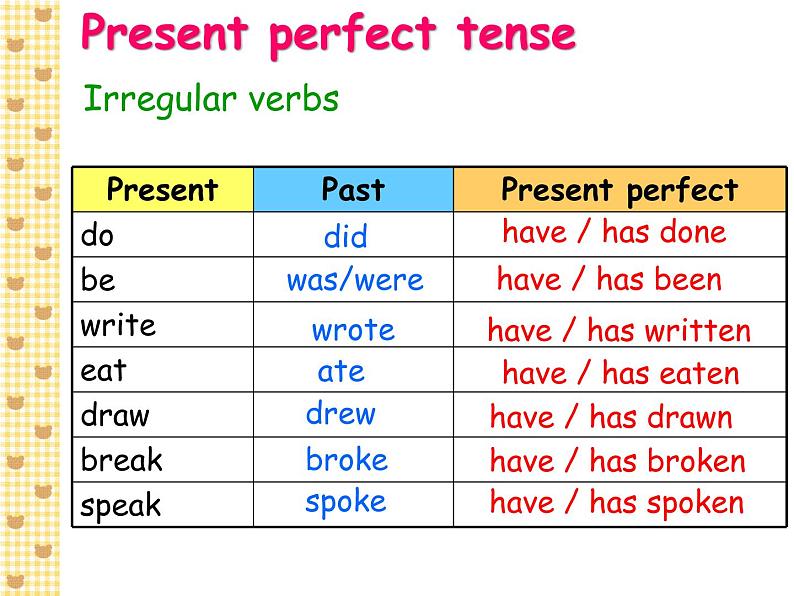 Present perfect tense

Irregular verbs

| Present | Past | Present perfect |
|---|---|---|
| do | did | have / has done |
| be | was/were | have / has been |
| write | wrote | have / has written |
| eat | ate | have / has eaten |
| draw | drew | have / has drawn |
| break | broke | have / has broken |
| speak | spoke | have / has spoken |